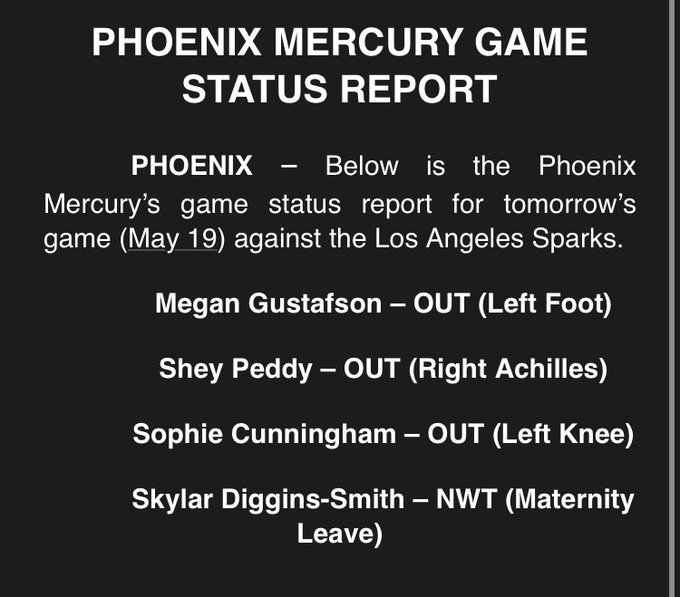 PHOENIX MERCURY GAME STATUS REPORT

PHOENIX – Below is the Phoenix Mercury's game status report for tomorrow's game (May 19) against the Los Angeles Sparks.

Megan Gustafson – OUT (Left Foot)

Shey Peddy – OUT (Right Achilles)

Sophie Cunningham – OUT (Left Knee)

Skylar Diggins-Smith – NWT (Maternity Leave)